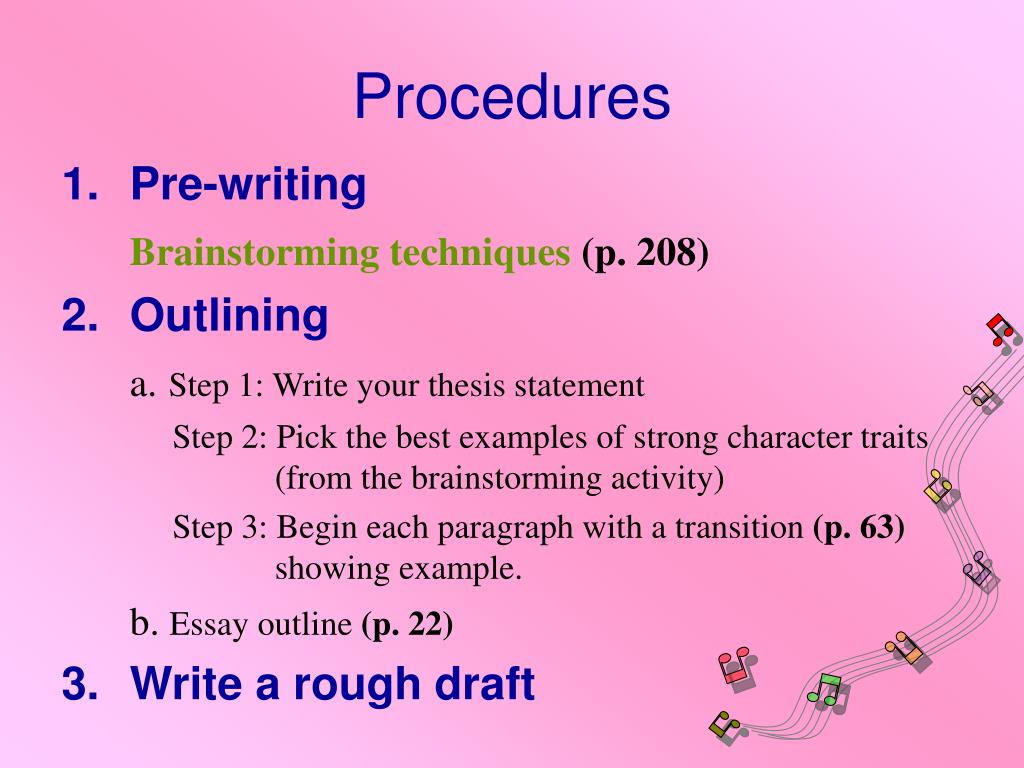 Procedures

1. Pre-writing

Brainstorming techniques (p. 208)

2. Outlining

a. Step 1: Write your thesis statement

Step 2: Pick the best examples of strong character traits (from the brainstorming activity)

Step 3: Begin each paragraph with a transition (p. 63) showing example.

b. Essay outline (p. 22)

3. Write a rough draft